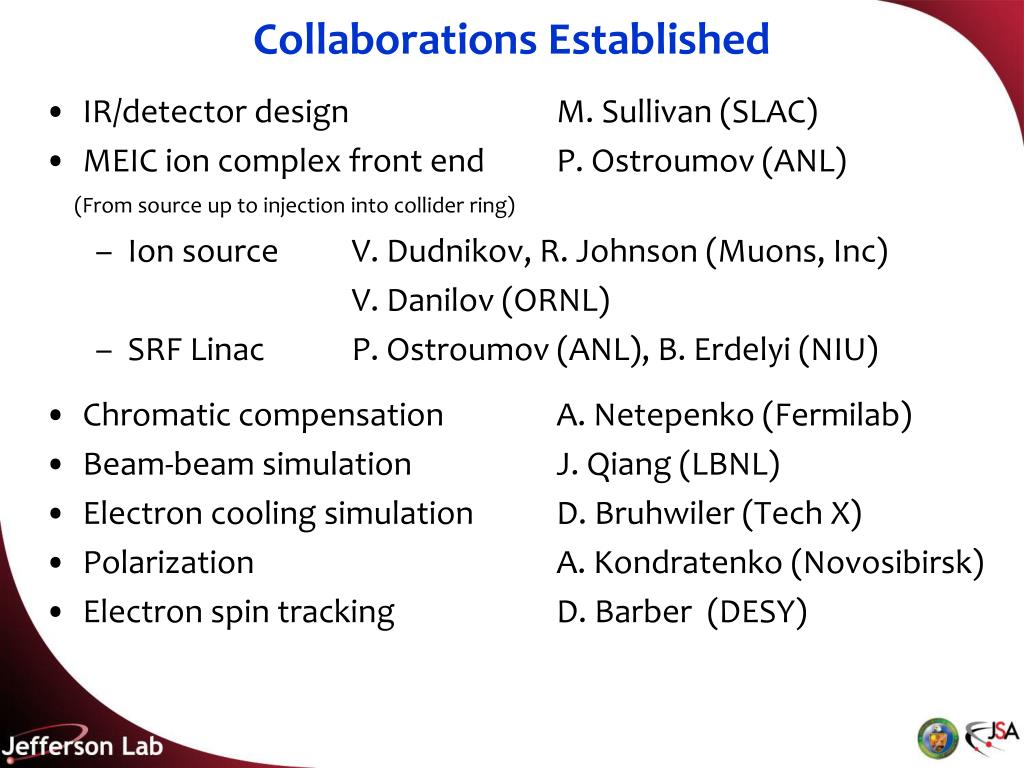 Collaborations Established

• IR/detector design M. Sullivan (SLAC)
• MEIC ion complex front end P. Ostroumov (ANL)
(From source up to injection into collider ring)
– Ion source V. Dudnikov, R. Johnson (Muons, Inc)
V. Danilov (ORNL)
– SRF Linac P. Ostroumov (ANL), B. Erdelyi (NIU)

• Chromatic compensation A. Netepenko (Fermilab)
• Beam-beam simulation J. Qiang (LBNL)
• Electron cooling simulation D. Bruhwiler (Tech X)
• Polarization A. Kondratenko (Novosibirsk)
• Electron spin tracking D. Barber (DESY)

Jefferson Lab

JSA